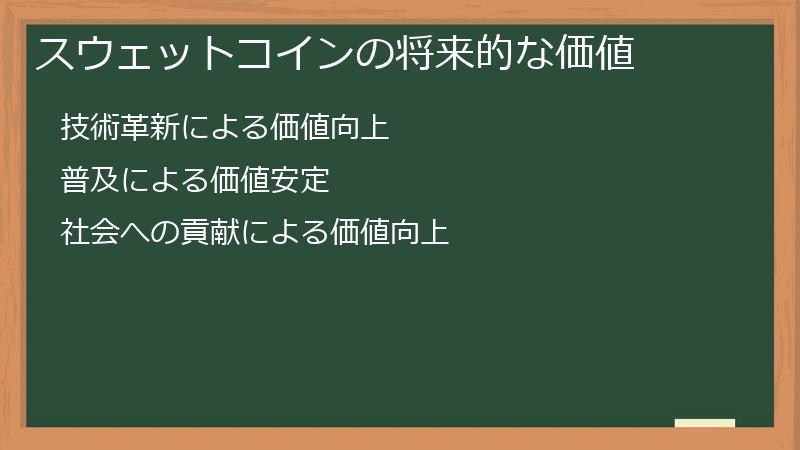 スウェットコインの将来的な価値

技術革新による価値向上

普及による価値安定

社会への貢献による価値向上